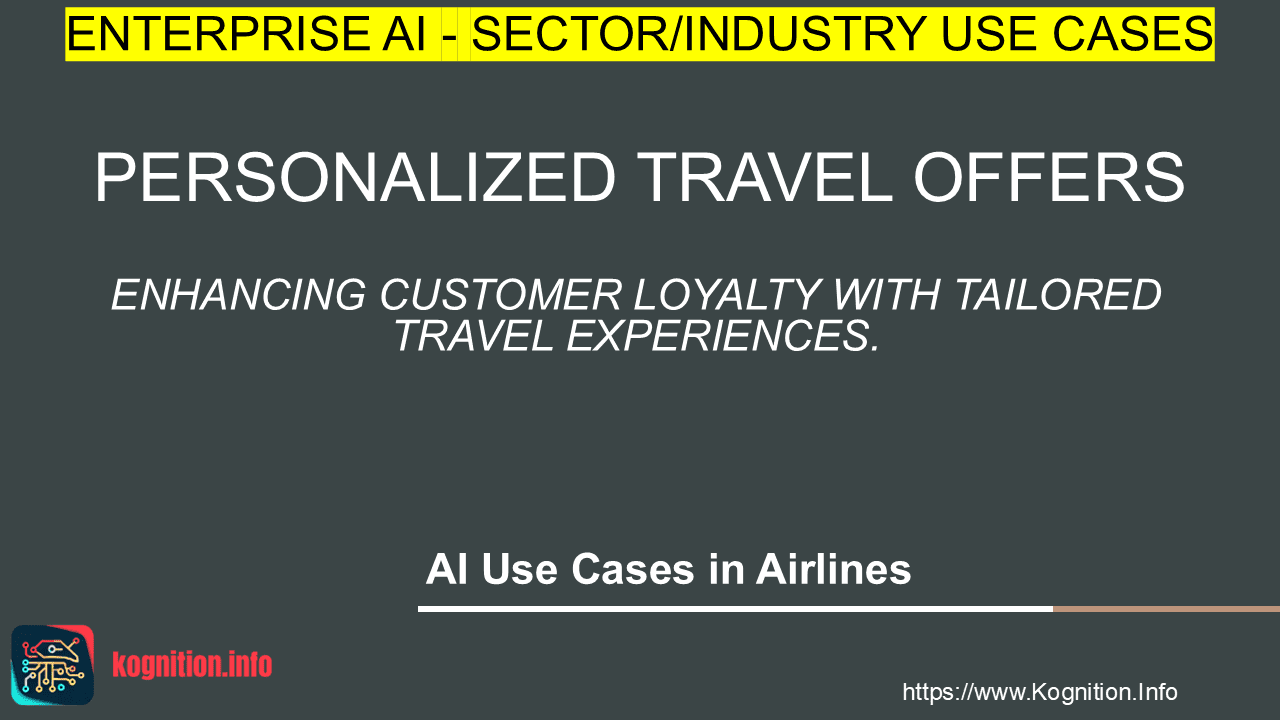 ENTERPRISE AI - SECTOR/INDUSTRY USE CASES

PERSONALIZED TRAVEL OFFERS

ENHANCING CUSTOMER LOYALTY WITH TAILORED TRAVEL EXPERIENCES.

AI Use Cases in Airlines

kognition.info

https://www.Kognition.Info